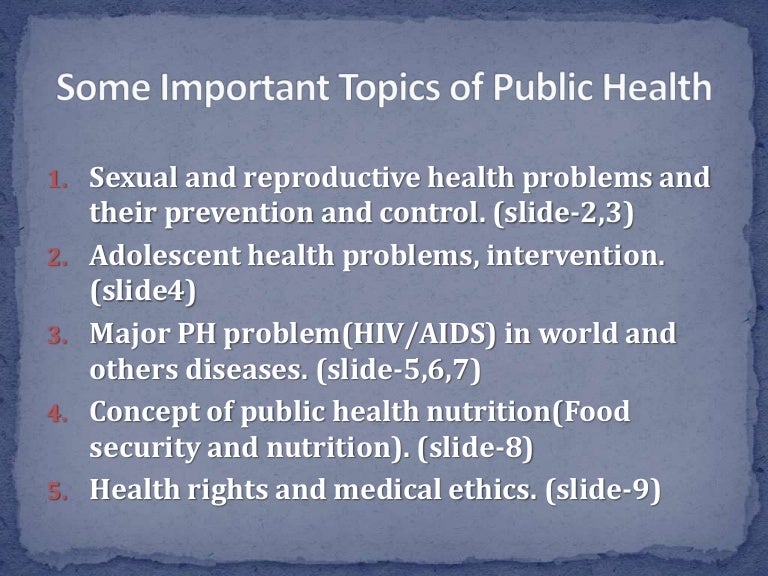 Some Important Topics of Public Health

1. Sexual and reproductive health problems and their prevention and control. (slide-2,3)
2. Adolescent health problems, intervention. (slide4)
3. Major PH problem(HIV/AIDS) in world and others diseases. (slide-5,6,7)
4. Concept of public health nutrition(Food security and nutrition). (slide-8)
5. Health rights and medical ethics. (slide-9)